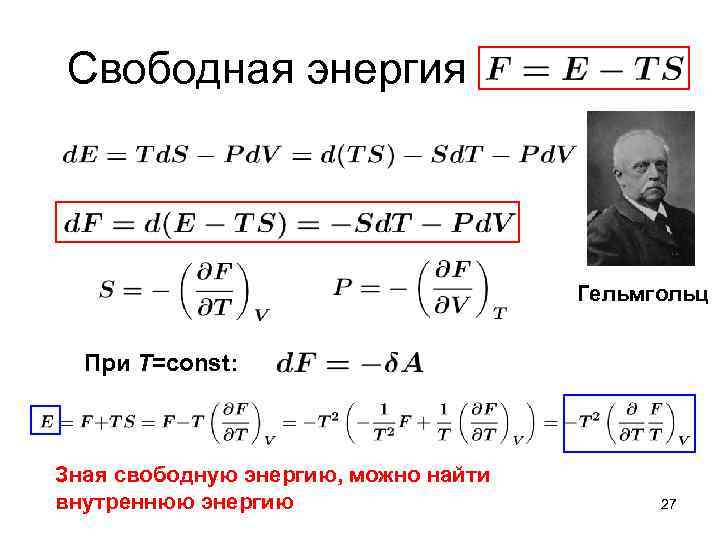 Свободная энергия $F = E - TS$

$dE = TdS - PdV = d(TS) - SdT - PdV$

$dF = d(E - TS) = -SdT - PdV$

$S = -\left(\frac{\partial F}{\partial T}\right)_V$ $P = -\left(\frac{\partial F}{\partial V}\right)_T$

Гельмгольц

При $T$=const: $dF = -\delta A$

$E = F + TS = F - T\left(\frac{\partial F}{\partial T}\right)_V = -T^2\left(-\frac{1}{T^2}F + \frac{1}{T}\left(\frac{\partial F}{\partial T}\right)_V\right) = -T^2\left(\frac{\partial}{\partial T}\frac{F}{T}\right)_V$

Зная свободную энергию, можно найти внутреннюю энергию

27